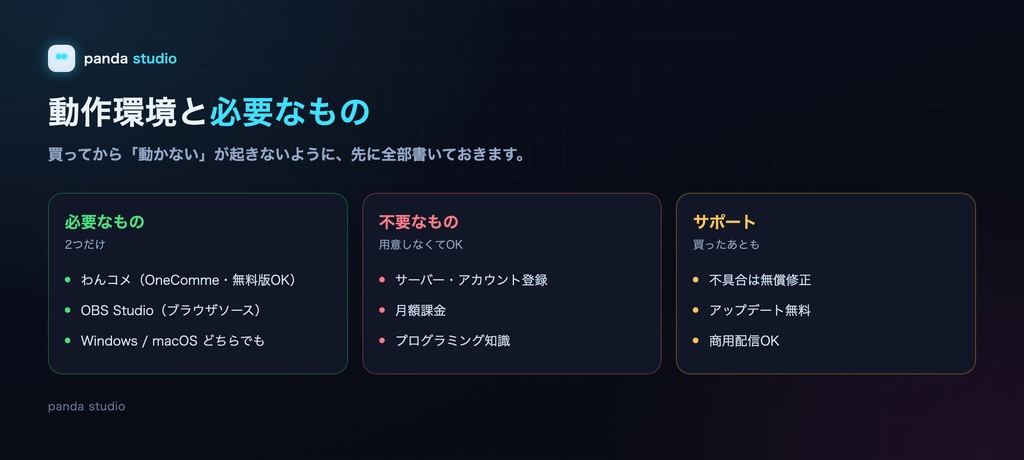 panda studio

動作環境と必要なもの

買ってから「動かない」が起きないように、先に全部書いておきます。

必要なもの
2つだけ
- わんコメ（OneComme・無料版OK）
- OBS Studio（ブラウザソース）
- Windows / macOS どちらでも

不要なもの
用意しなくてOK
- サーバー・アカウント登録
- 月額課金
- プログラミング知識

サポート
買ったあとも
- 不具合は無償修正
- アップデート無料
- 商用配信OK

panda studio